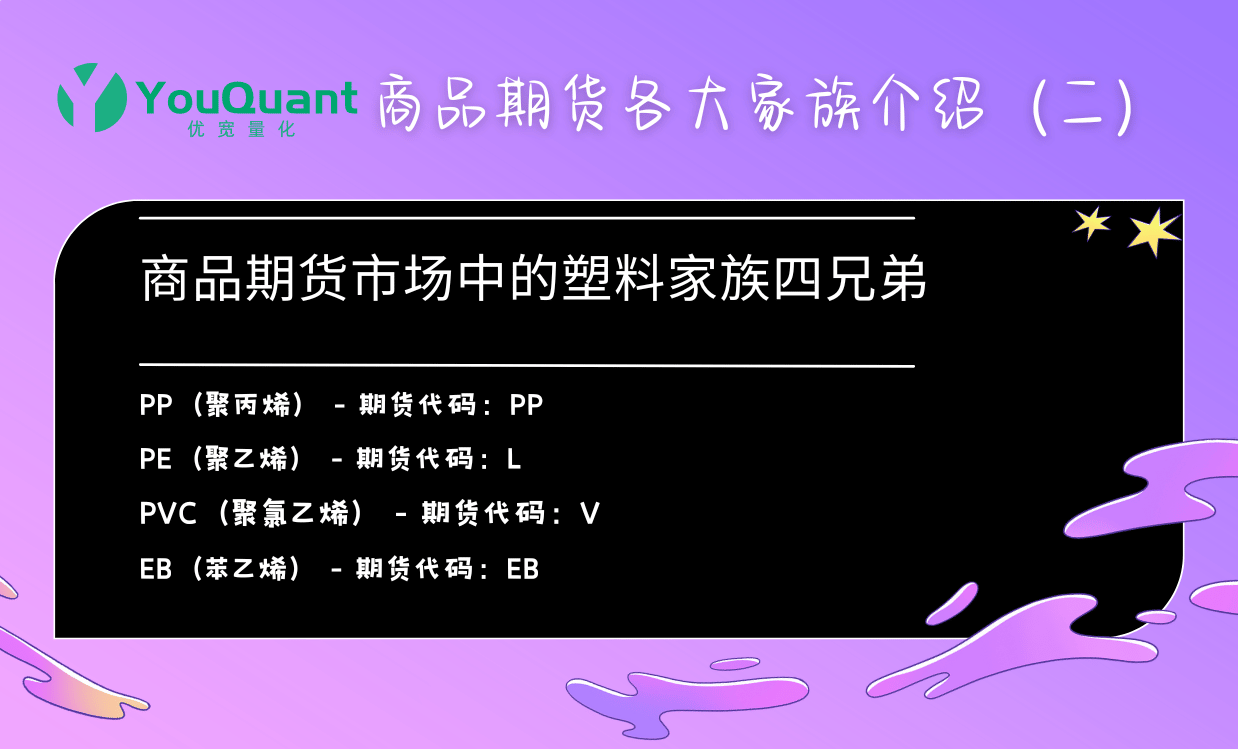 YouQuant
优宽量化
商品期货各大家族介绍（二）

商品期货市场中的塑料家族四兄弟

PP（聚丙烯） - 期货代码：PP

PE（聚乙烯） - 期货代码：L

PVC（聚氯乙烯） - 期货代码：V

EB（苯乙烯） - 期货代码：EB